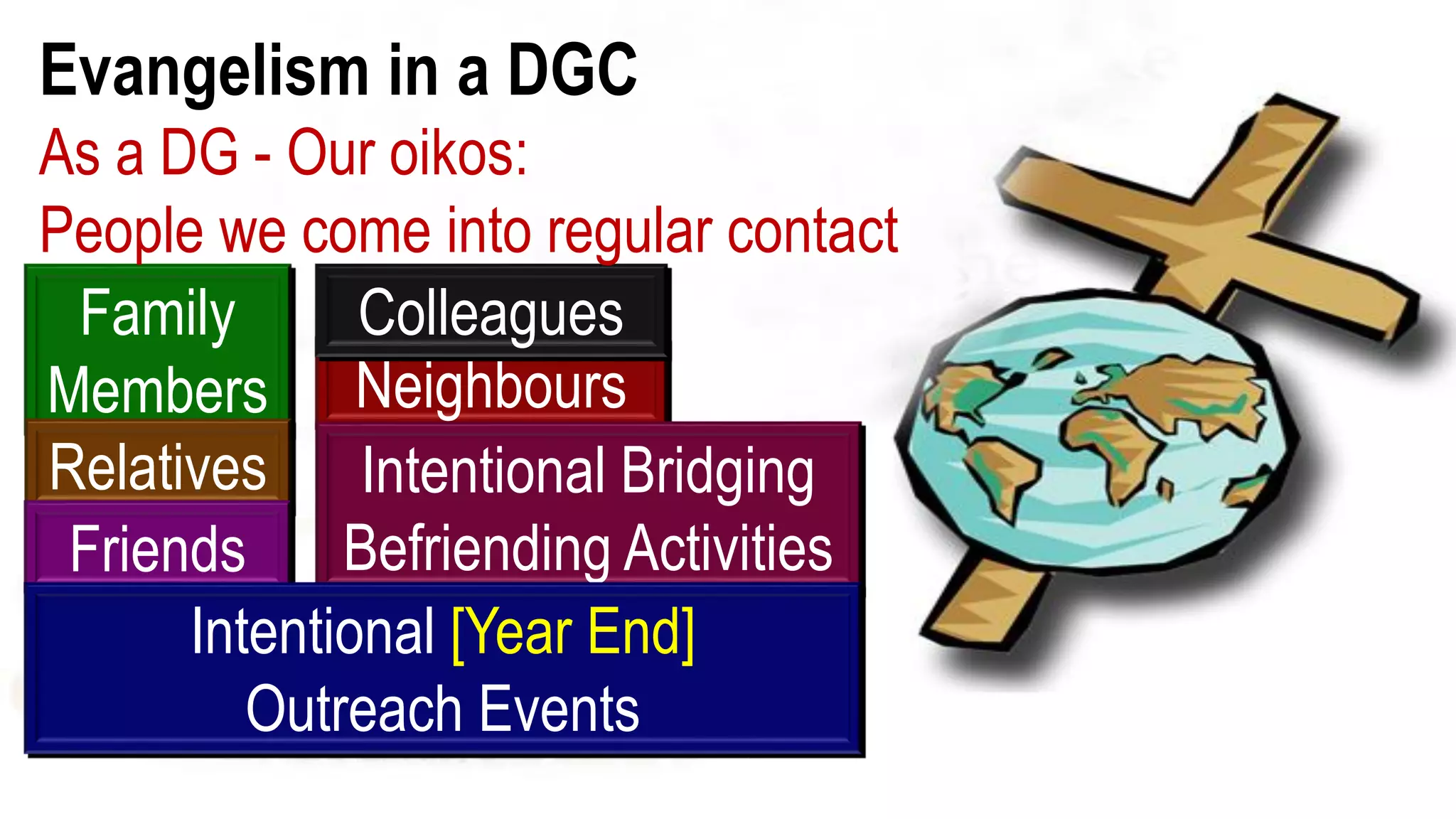 Evangelism in a DGC

As a DG - Our oikos:
People we come into regular contact

Family Members

Relatives

Friends

Colleagues

Neighbours

Intentional Bridging Befriending Activities

Intentional [Year End] Outreach Events